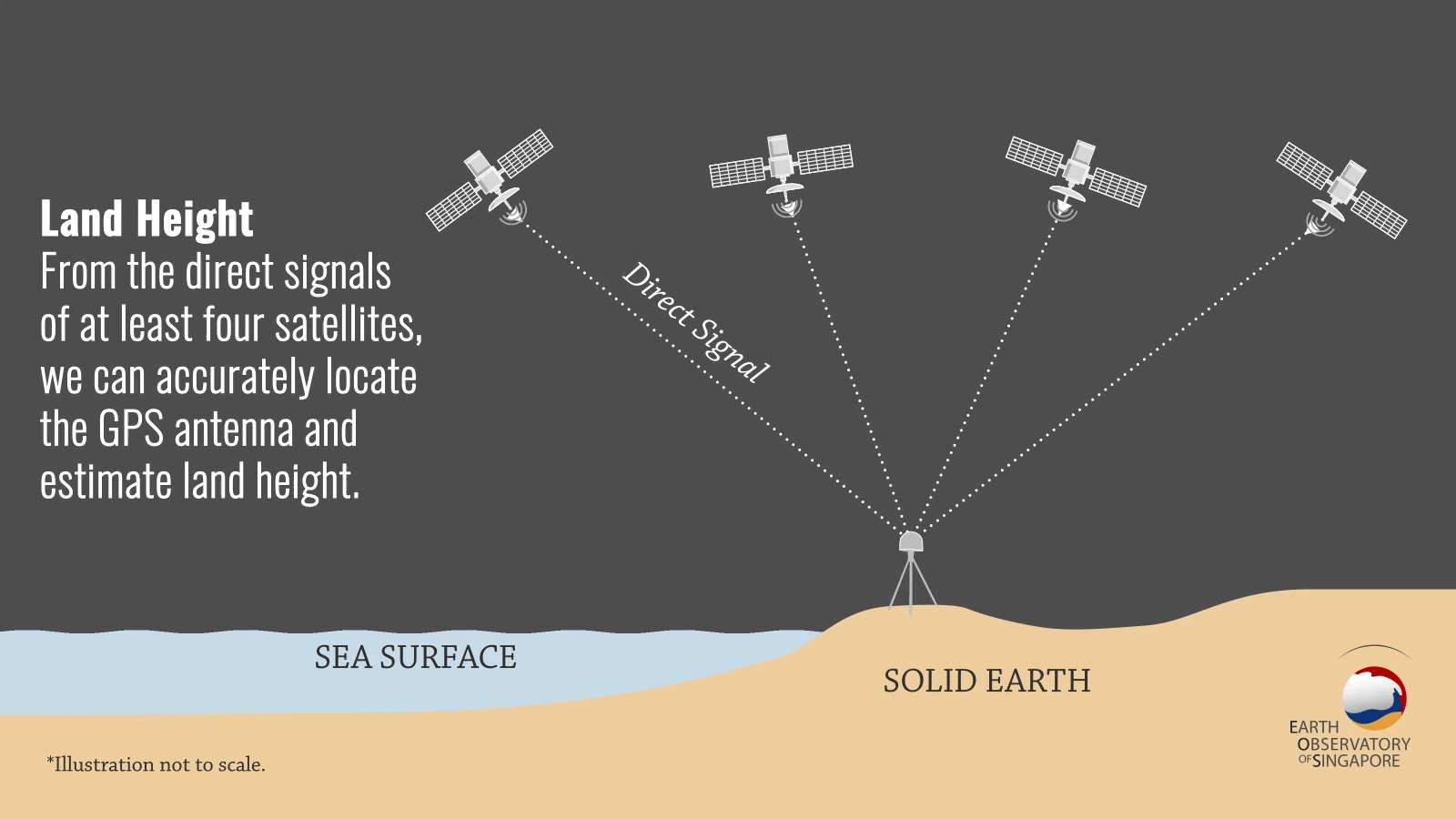 Land Height
From the direct signals of at least four satellites, we can accurately locate the GPS antenna and estimate land height.

Direct Signal

SEA SURFACE

SOLID EARTH

*Illustration not to scale.

EARTH OBSERVATORY OF SINGAPORE